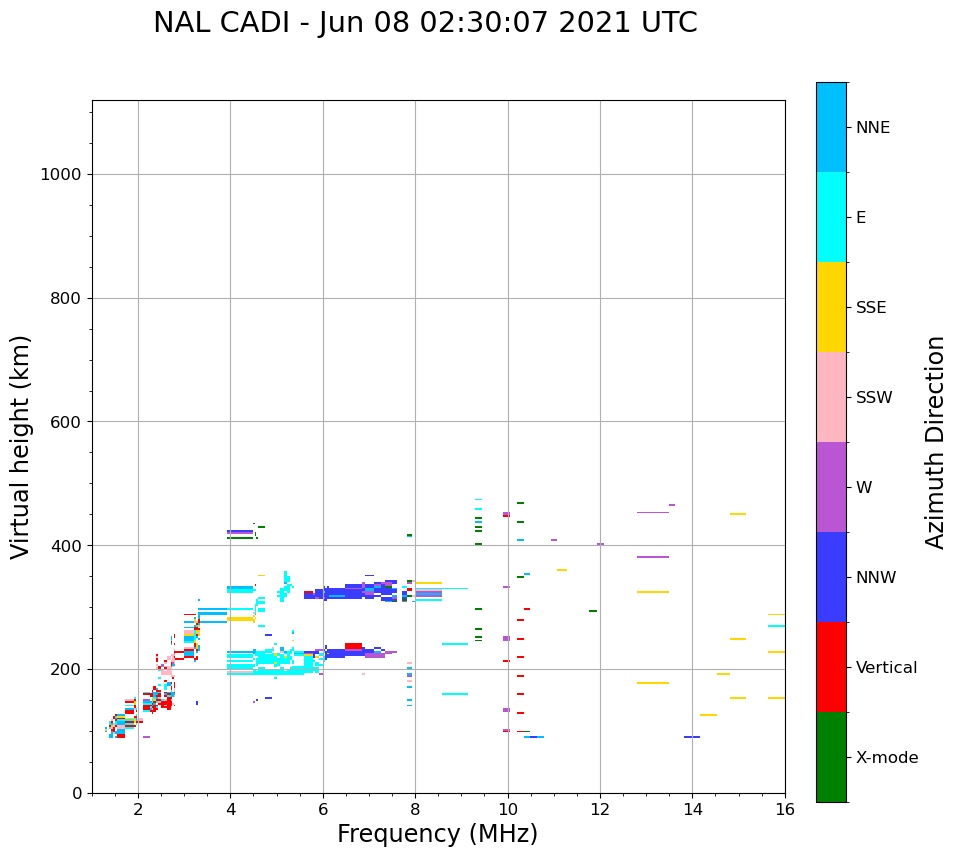 NAL CADI - Jun 08 02:30:07 2021 UTC

Virtual height (km)

1000
800
600
400
200
0

2
4
6
8
10
12
14
16

Frequency (MHz)

NNE
E
SSE
SSW
W
NNW
Vertical
X-mode

Azimuth Direction